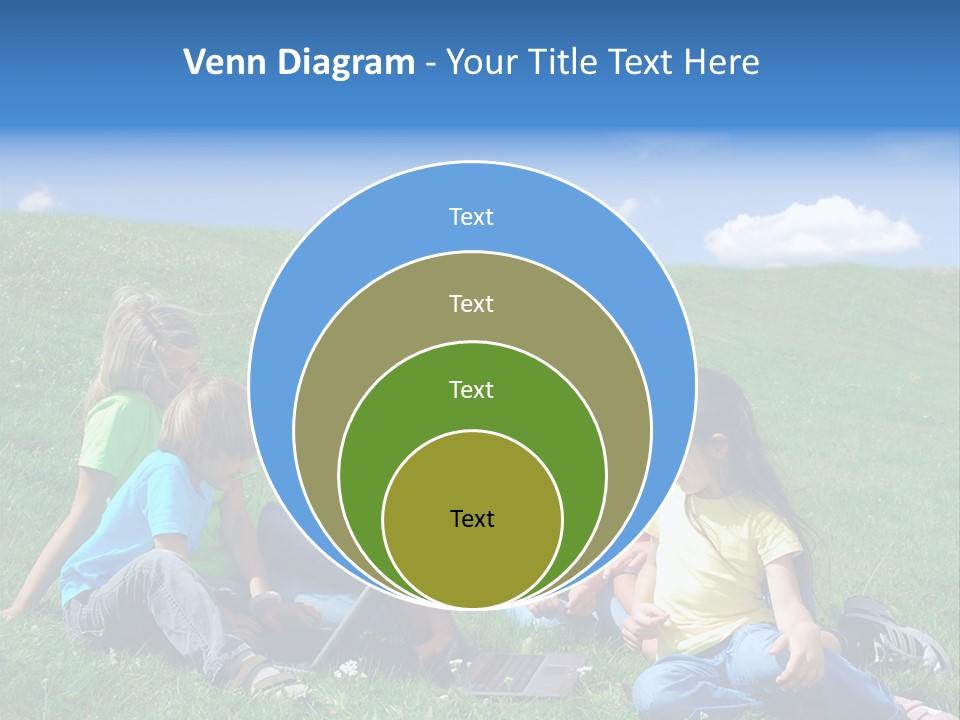 Venn Diagram - Your Title Text Here

Text

Text

Text

Text